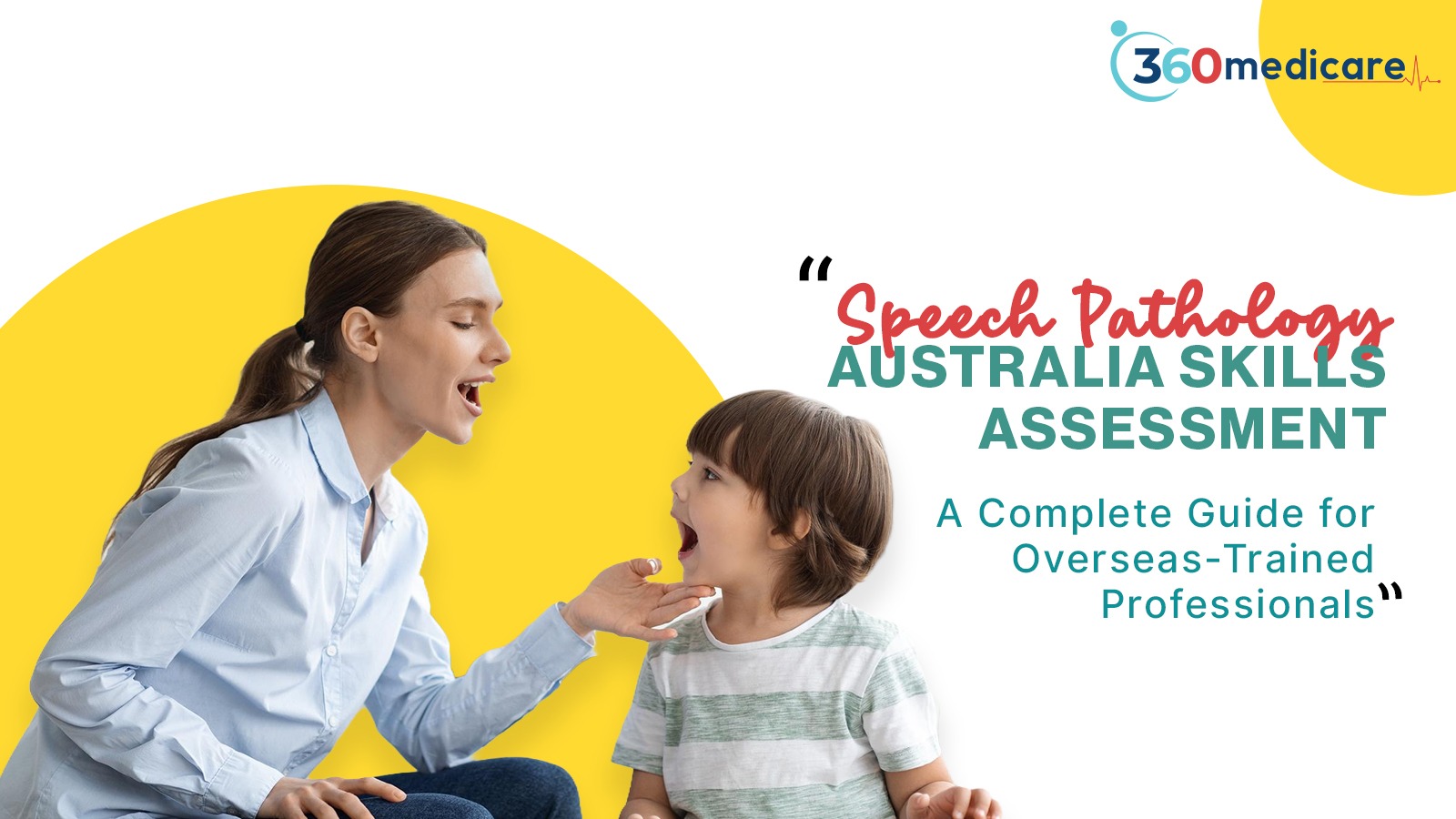 360medicare

"Speech Pathology
AUSTRALIA SKILLS ASSESSMENT

A Complete Guide for Overseas-Trained Professionals"